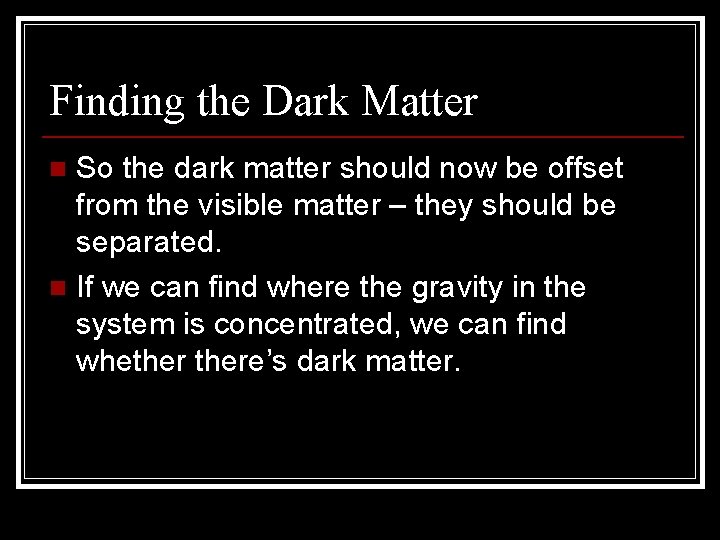 Finding the Dark Matter

So the dark matter should now be offset from the visible matter – they should be separated.

If we can find where the gravity in the system is concentrated, we can find whether there’s dark matter.